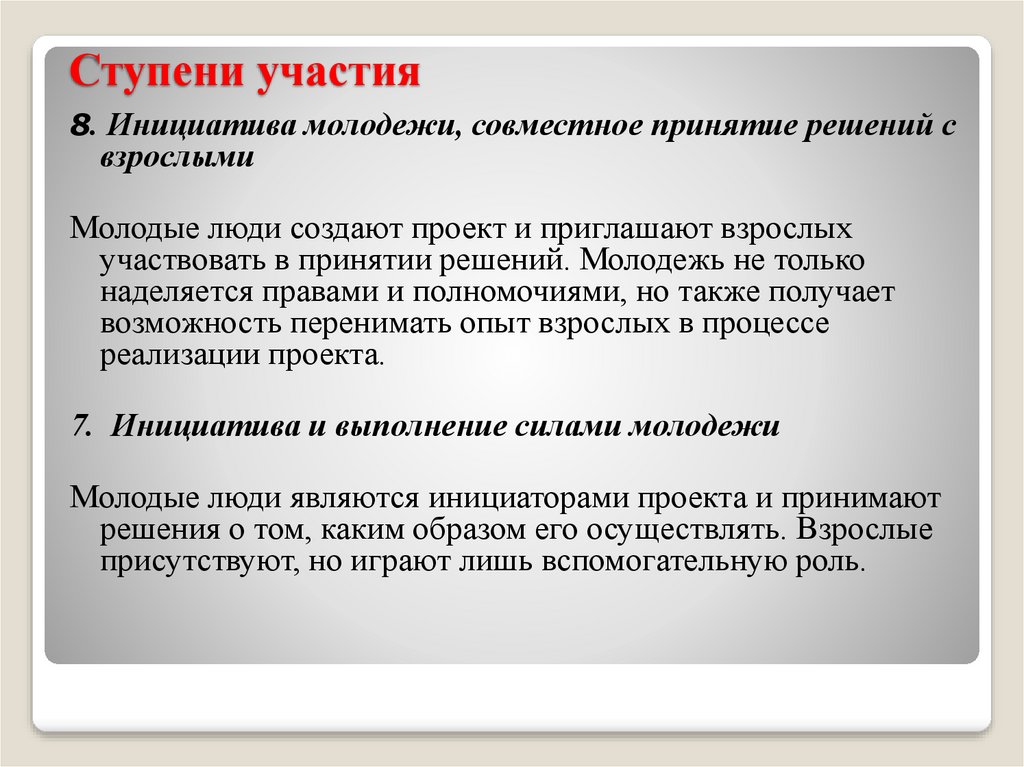 Ступени участия

8. Инициатива молодежи, совместное принятие решений с взрослыми

Молодые люди создают проект и приглашают взрослых участвовать в принятии решений. Молодежь не только наделяется правами и полномочиями, но также получает возможность перенимать опыт взрослых в процессе реализации проекта.

7. Инициатива и выполнение силами молодежи

Молодые люди являются инициаторами проекта и принимают решения о том, каким образом его осуществлять. Взрослые присутствуют, но играют лишь вспомогательную роль.